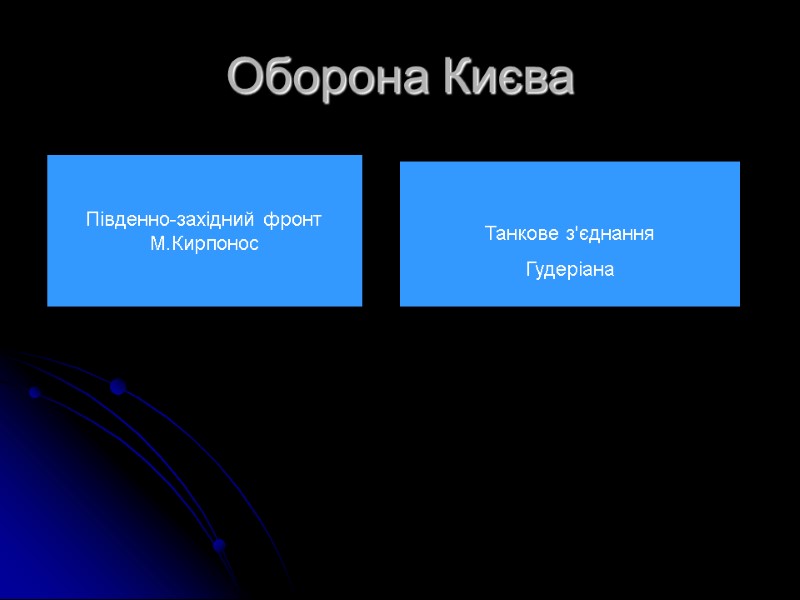 Оборона Києва

Південно-західний фронт
М.Кирпонос

Танкове з'єднання

Гудеріана